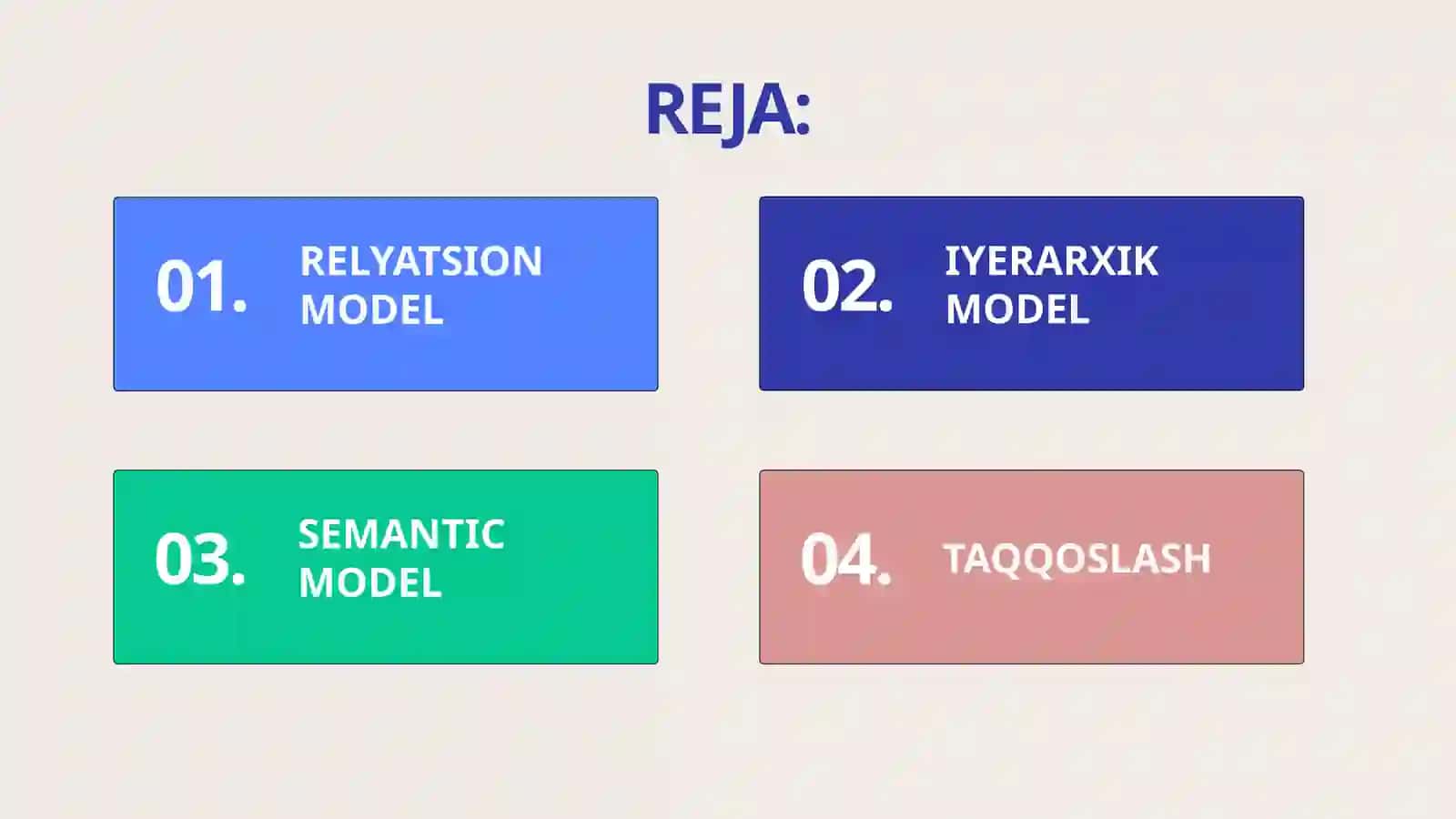 REJA:

01. RELYATSION MODEL

02. IYERARXIK MODEL

03. SEMANTIC MODEL

04. TAQQOSLASH